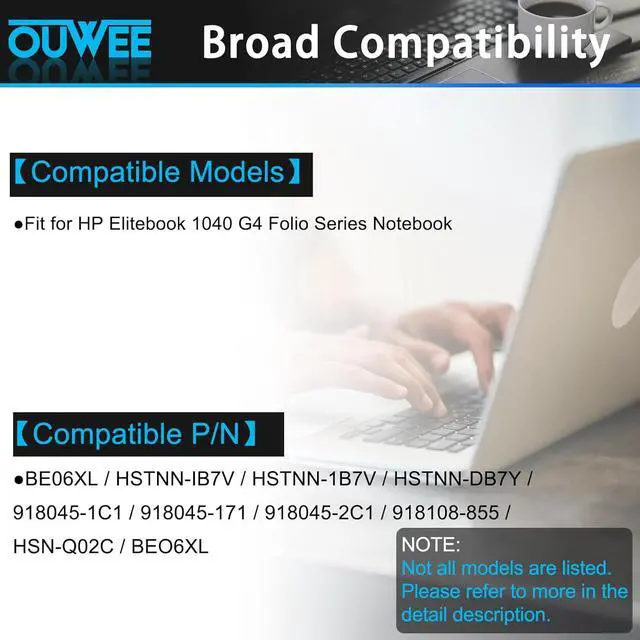 OUWEE

Broad Compatibility

【Compatible Models】

●Fit for HP Elitebook 1040 G4 Folio Series Notebook

【Compatible P/N】

●BE06XL / HSTNN-IB7V / HSTNN-1B7V / HSTNN-DB7Y / 918045-1C1 / 918045-171 / 918045-2C1 / 918108-855 / HSN-Q02C / BEO6XL

NOTE:
Not all models are listed. Please refer to more in the detail description.